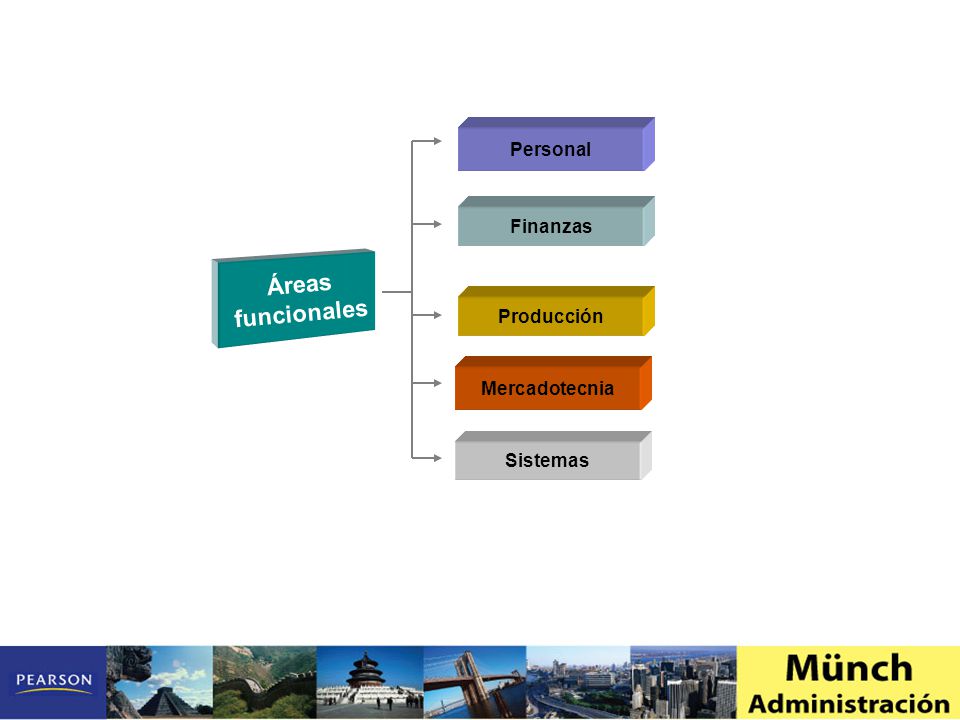 Áreas funcionales

Personal

Finanzas

Producción

Mercadotecnia

Sistemas

PEARSON

Münch
Administración